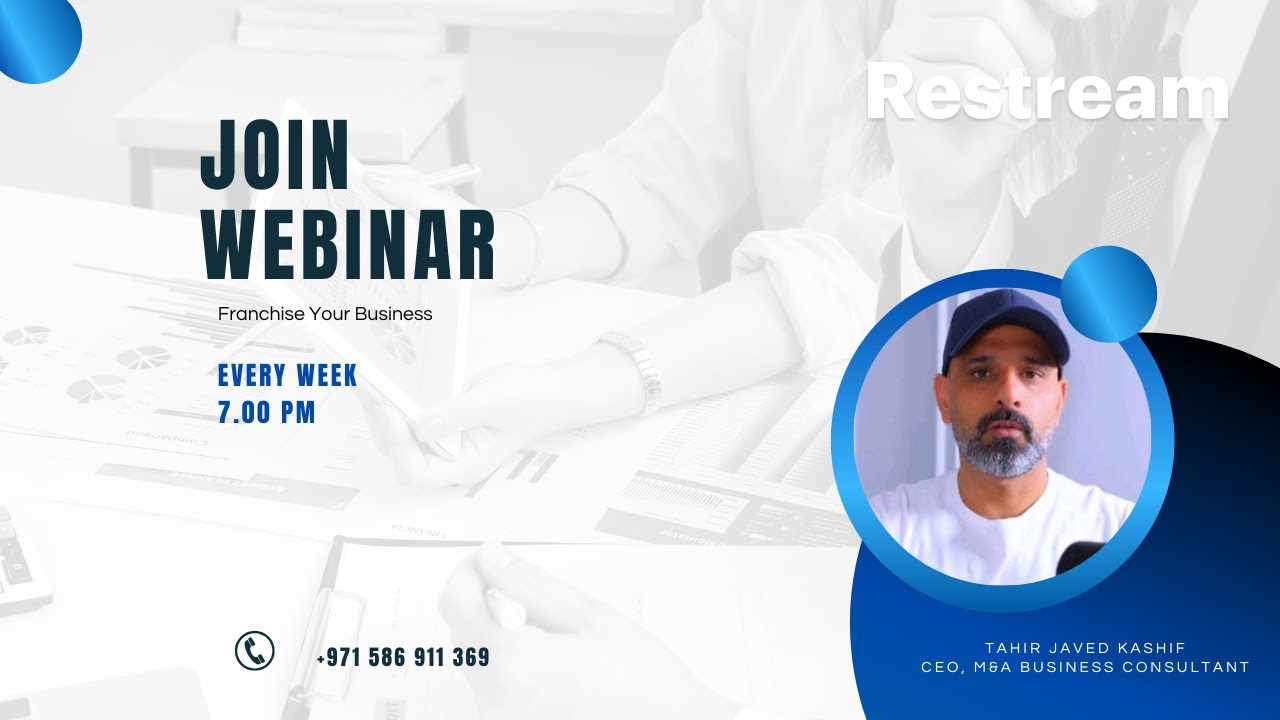 Restream

JOIN WEBINAR

Franchise Your Business

EVERY WEEK
7.00 PM

+971 586 911 369

TAHIR JAVED KASHIF
CEO, M&A BUSINESS CONSULTANT